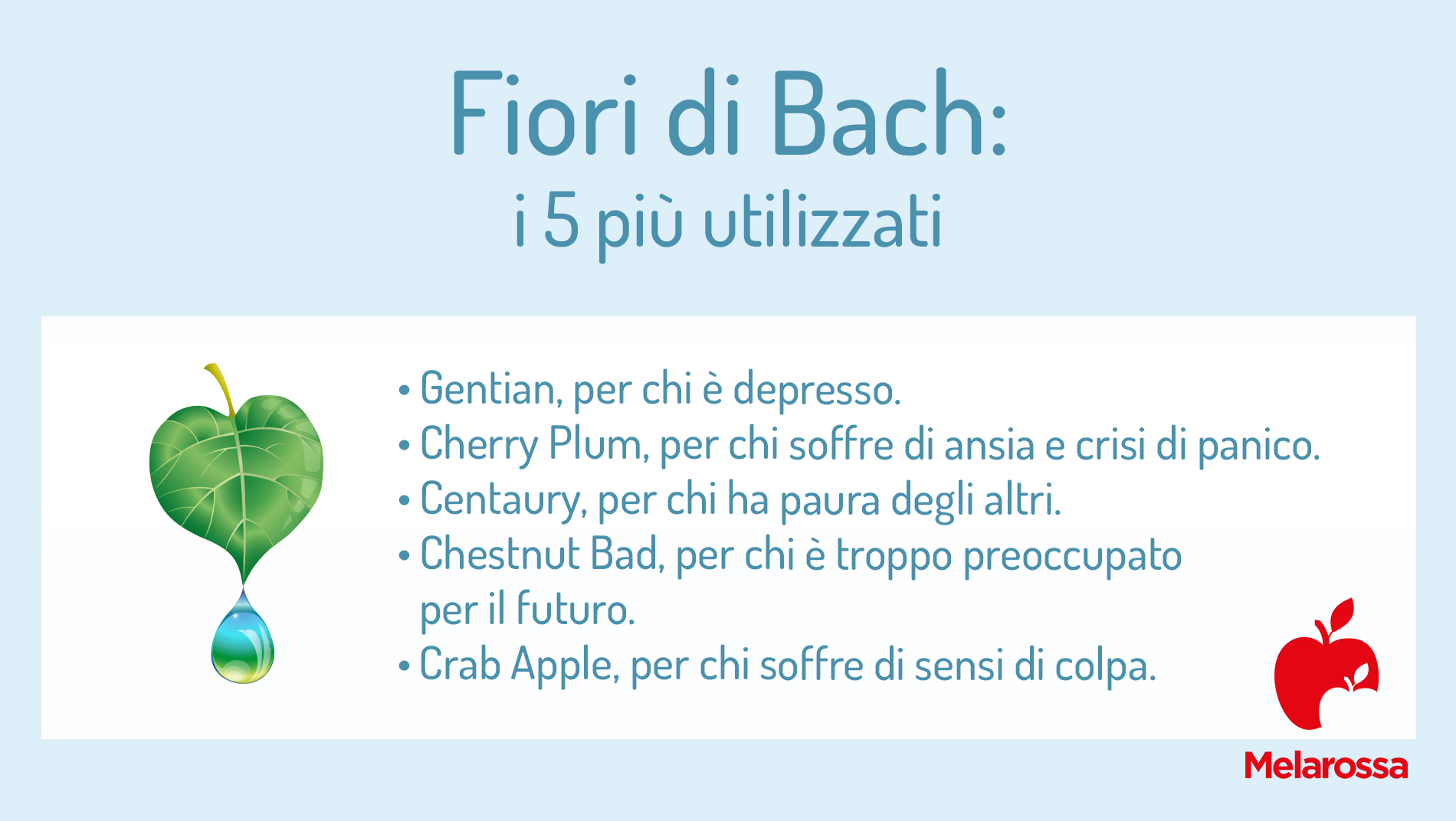 Fiori di Bach:
i 5 più utilizzati

• Gentian, per chi è depresso.
• Cherry Plum, per chi soffre di ansia e crisi di panico.
• Centaury, per chi ha paura degli altri.
• Chestnut Bad, per chi è troppo preoccupato per il futuro.
• Crab Apple, per chi soffre di sensi di colpa.

Melarossa